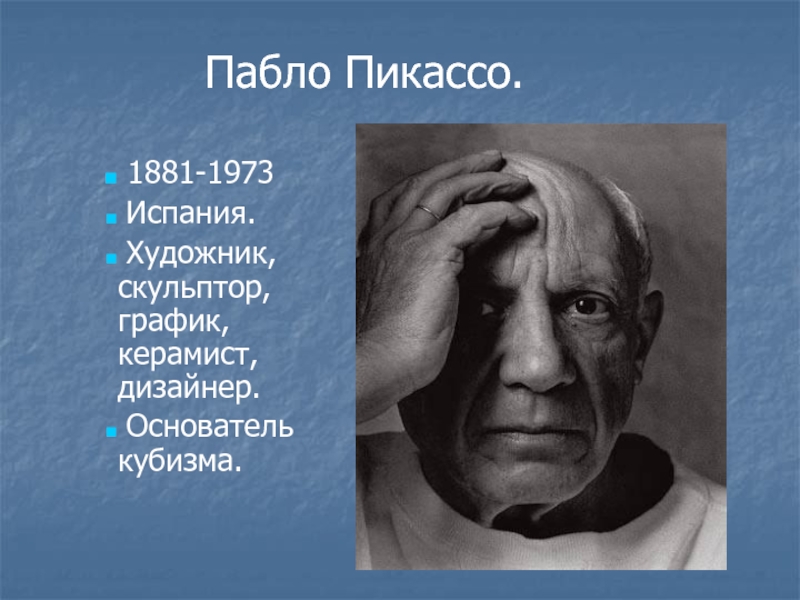 Пабло Пикассо.

1881-1973

Испания.

Художник, скульптор, график, керамист, дизайнер.

Основатель кубизма.